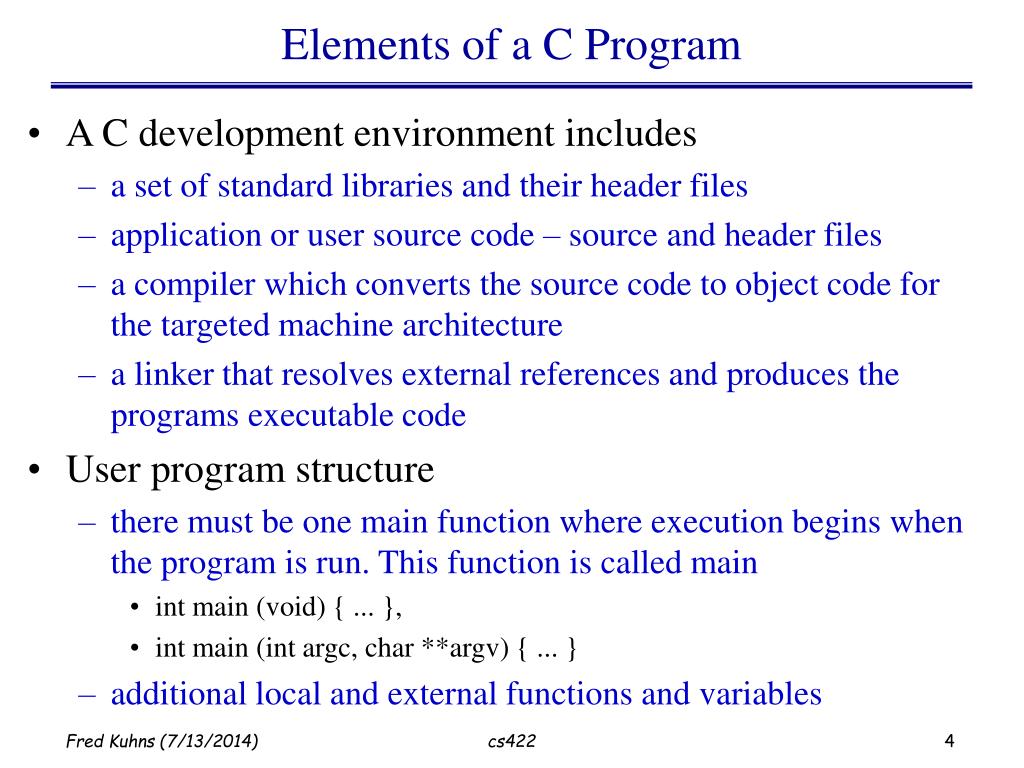 Elements of a C Program

• A C development environment includes
– a set of standard libraries and their header files
– application or user source code – source and header files
– a compiler which converts the source code to object code for the targeted machine architecture
– a linker that resolves external references and produces the programs executable code

• User program structure
– there must be one main function where execution begins when the program is run. This function is called main
• int main (void) { ... },
• int main (int argc, char **argv) { ... }
– additional local and external functions and variables

Fred Kuhns (7/13/2014)
cs422
4